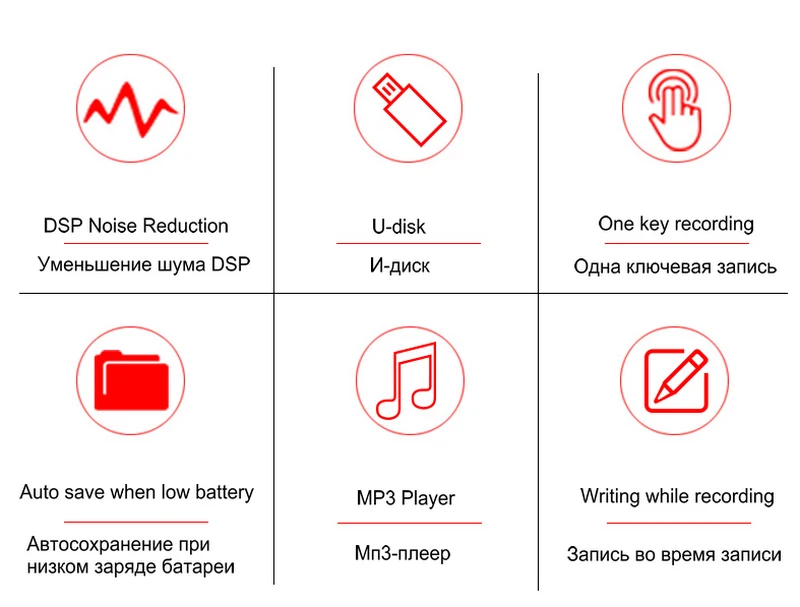 DSP Noise Reduction

Уменьшение шума DSP

U-disk

И-диск

One key recording

Одна ключевая запись

Auto save when low battery

Автосохранение при низком заряде батареи

MP3 Player

Мп3-плеер

Writing while recording

Запись во время записи